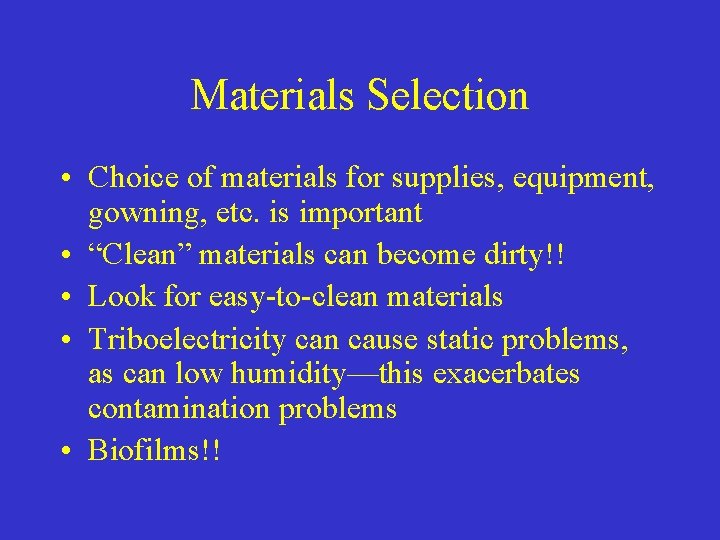 Materials Selection

• Choice of materials for supplies, equipment, gowning, etc. is important
• “Clean” materials can become dirty!!
• Look for easy-to-clean materials
• Triboelectricity can cause static problems, as can low humidity—this exacerbates contamination problems
• Biofilms!!